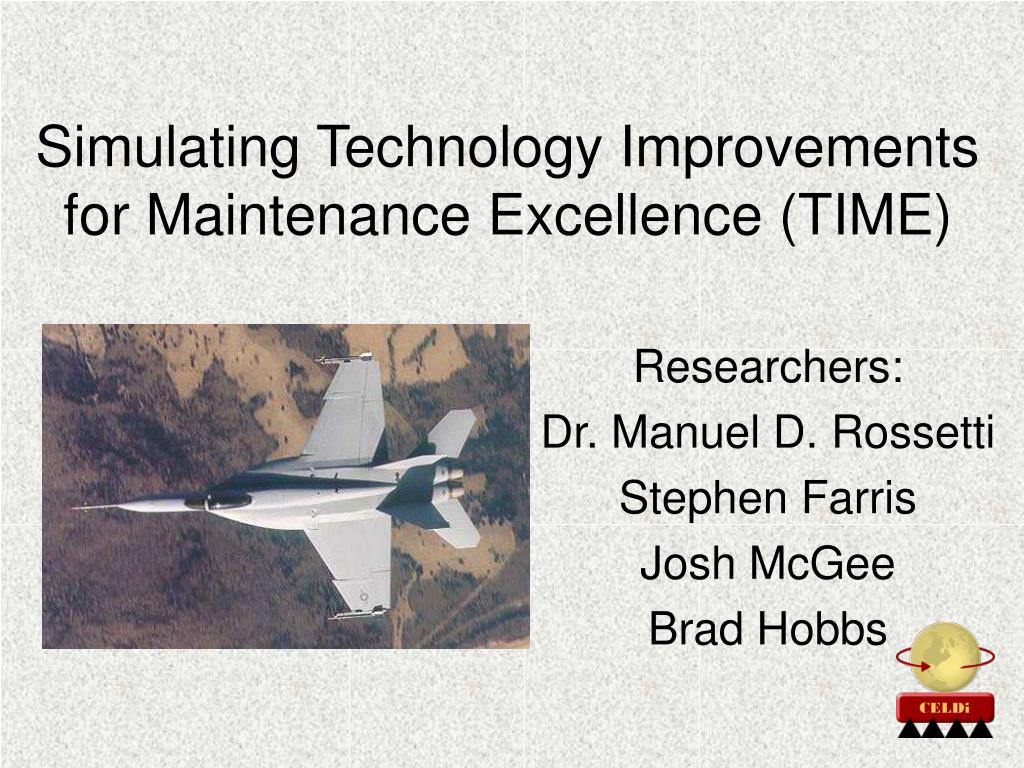 Simulating Technology Improvements for Maintenance Excellence (TIME)

Researchers:
Dr. Manuel D. Rossetti
Stephen Farris
Josh McGee
Brad Hobbs

CELDi